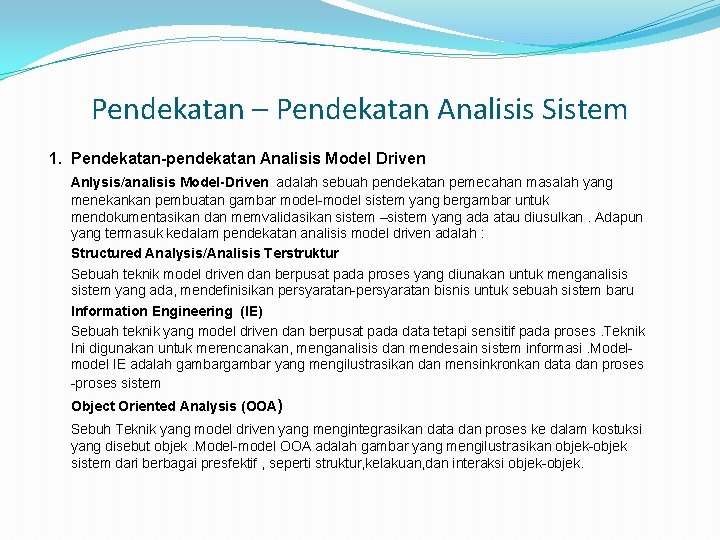 Pendekatan – Pendekatan Analisis Sistem

1. Pendekatan-pendekatan Analisis Model Driven

Anlysis/analisis Model-Driven adalah sebuah pendekatan pemecahan masalah yang menekankan pembuatan gambar model-model sistem yang bergambar untuk mendokumentasikan dan memvalidasikan sistem –sistem yang ada atau diusulkan . Adapun yang termasuk kedalam pendekatan analisis model driven adalah :

Structured Analysis/Analisis Terstruktur

Sebuah teknik model driven dan berpusat pada proses yang diunakan untuk menganalisis sistem yang ada, mendefinisikan persyaratan-persyaratan bisnis untuk sebuah sistem baru

Information Engineering (IE)

Sebuah teknik yang model driven dan berpusat pada data tetapi sensitif pada proses .Teknik Ini digunakan untuk merencanakan, menganalisis dan mendesain sistem informasi .Model-model IE adalah gambargambar yang mengilustrasikan dan mensinkronkan data dan proses -proses sistem

Object Oriented Analysis (OOA)

Sebuh Teknik yang model driven yang mengintegrasikan data dan proses ke dalam kostuksi yang disebut objek .Model-model OOA adalah gambar yang mengilustrasikan objek-objek sistem dari berbagai presfektif , seperti struktur,kelakuan,dan interaksi objek-objek.